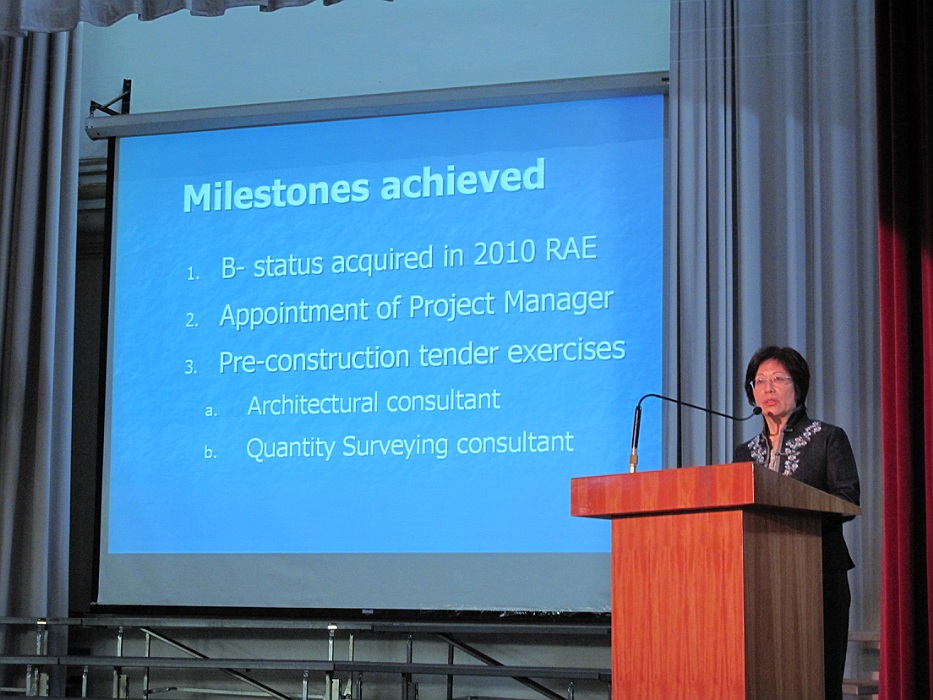 Milestones achieved

1. B- status acquired in 2010 RAE
2. Appointment of Project Manager
3. Pre-construction tender exercises
a. Architectural consultant
b. Quantity Surveying consultant